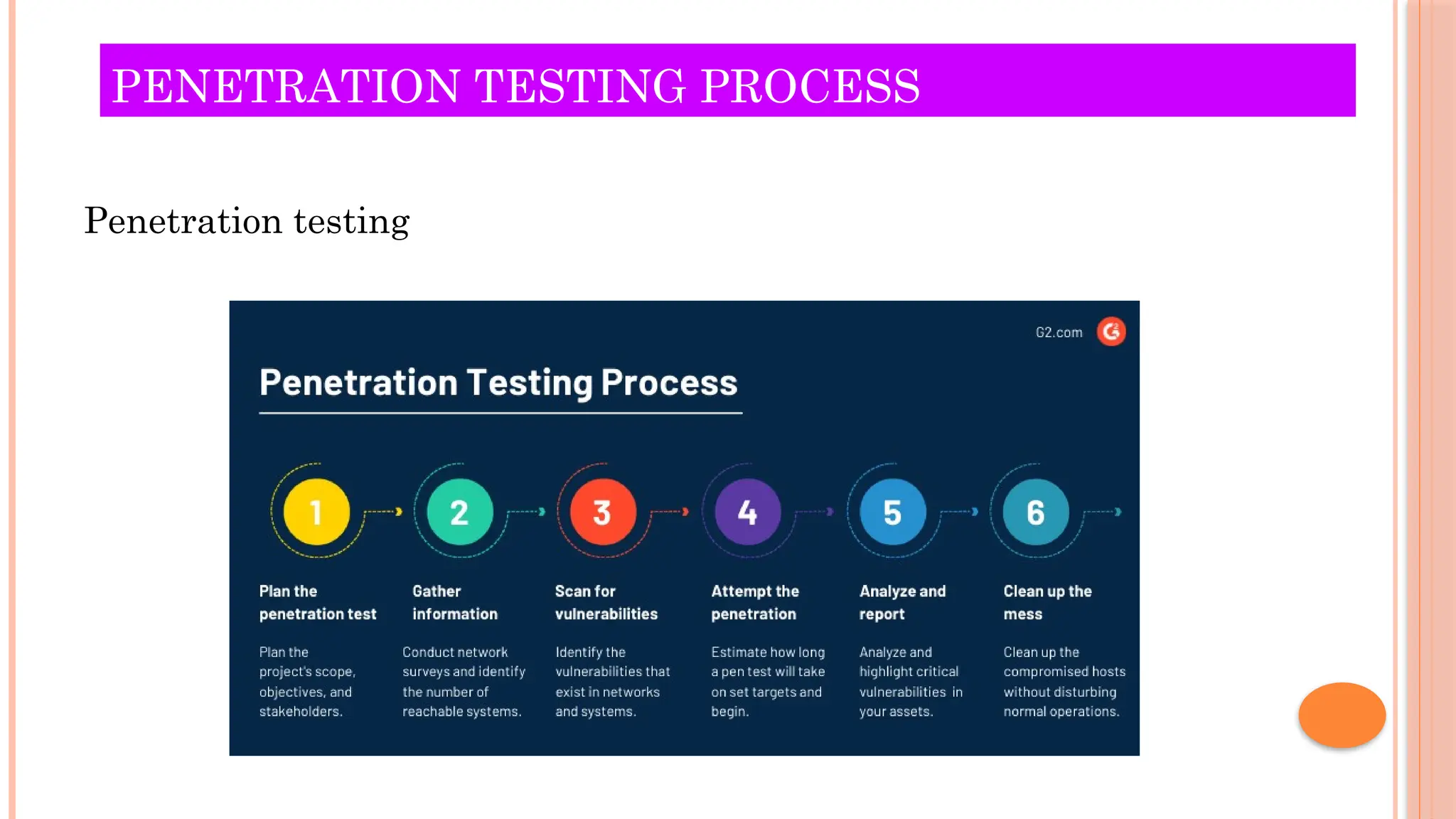 PENETRATION TESTING PROCESS

Penetration testing

G2.com

Penetration Testing Process

1

Plan the penetration test

Plan the project's scope, objectives, and stakeholders.

2

Gather information

Conduct network surveys and identify the number of reachable systems.

3

Scan for vulnerabilities

Identify the vulnerabilities that exist in networks and systems.

4

Attempt the penetration

Estimate how long a pen test will take on set targets and begin.

5

Analyze and report

Analyze and highlight critical vulnerabilities in your assets.

6

Clean up the mess

Clean up the compromised hosts without disturbing normal operations.